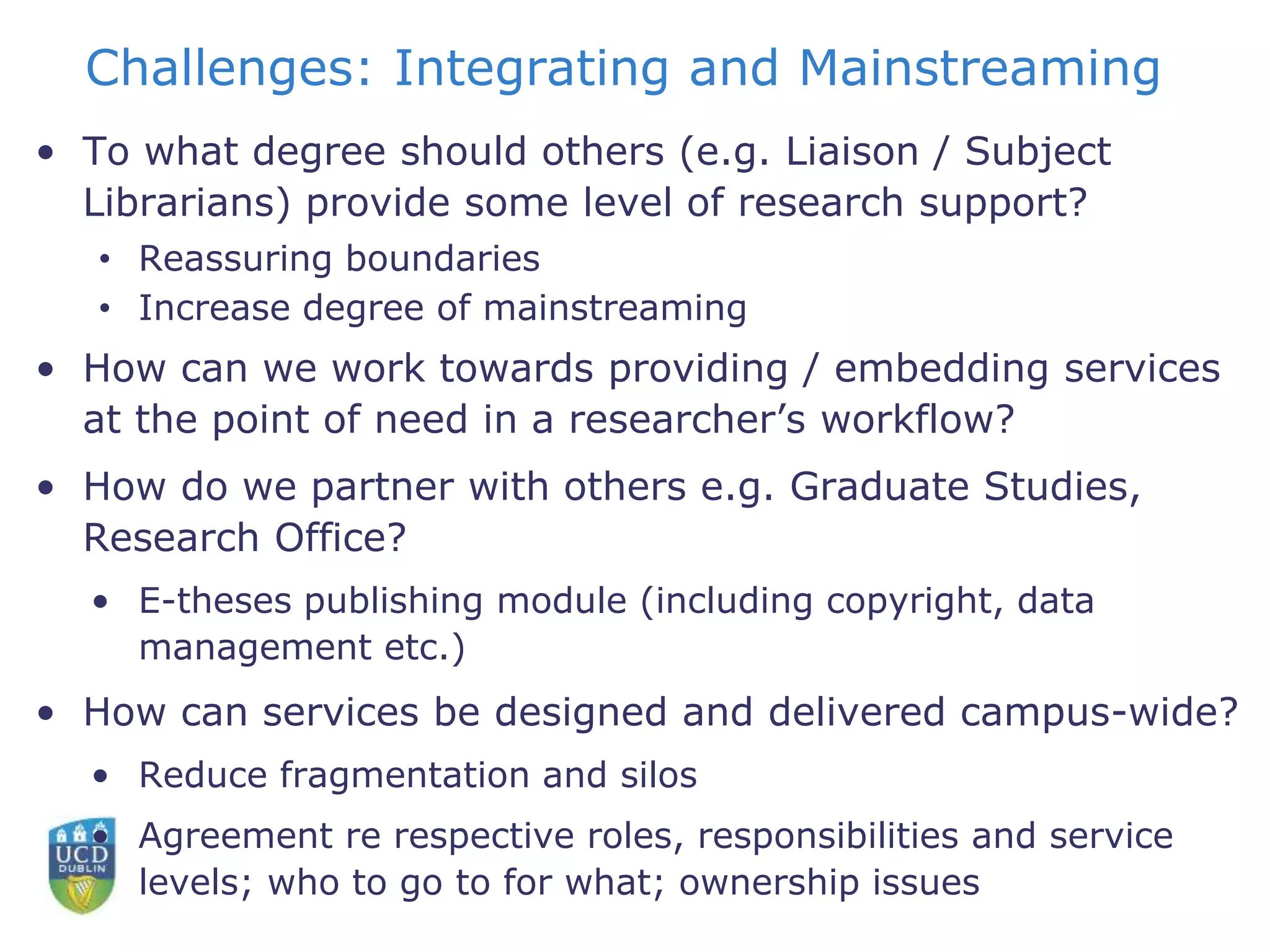 Challenges: Integrating and Mainstreaming

• To what degree should others (e.g. Liaison / Subject Librarians) provide some level of research support?
  • Reassuring boundaries
  • Increase degree of mainstreaming
• How can we work towards providing / embedding services at the point of need in a researcher's workflow?
• How do we partner with others e.g. Graduate Studies, Research Office?
  • E-theses publishing module (including copyright, data management etc.)
• How can services be designed and delivered campus-wide?
  • Reduce fragmentation and silos
  • Agreement re respective roles, responsibilities and service levels; who to go to for what; ownership issues

UCD
DUBLIN